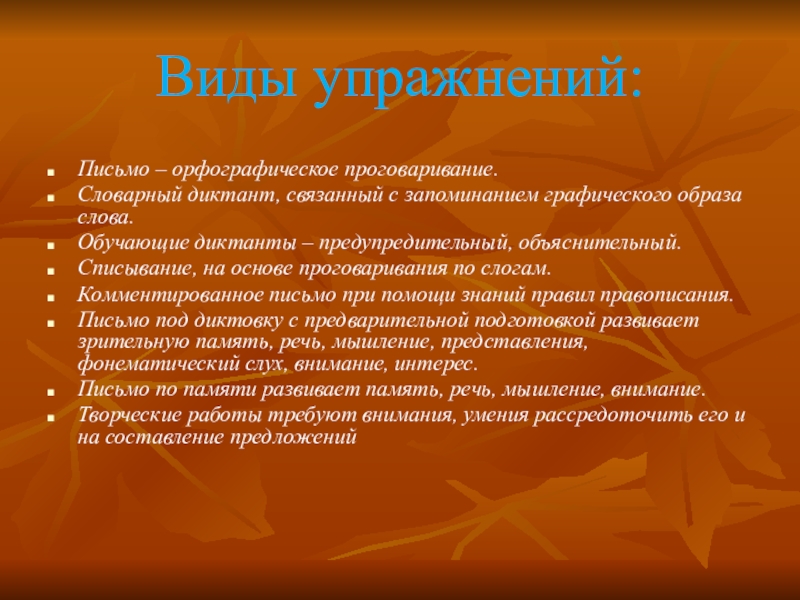 Виды упражнений:

- Письмо – орфографическое проговаривание.
- Словарный диктант, связанный с запоминанием графического образа слова.
- Обучающие диктанты – предупредительный, объяснительный.
- Списывание, на основе проговаривания по слогам.
- Комментированное письмо при помощи знаний правил правописания.
- Письмо под диктовку с предварительной подготовкой развивает зрительную память, речь, мышление, представления, фонематический слух, внимание, интерес.
- Письмо по памяти развивает память, речь, мышление, внимание.
- Творческие работы требуют внимания, умения рассредоточить его и на составление предложений